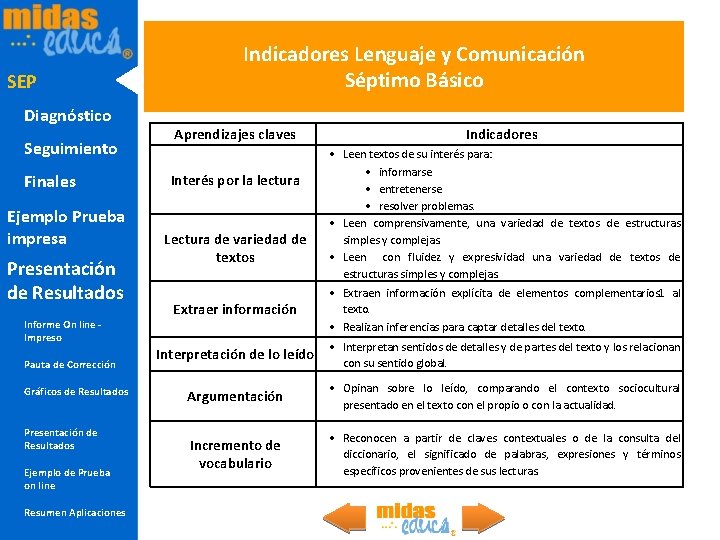 midas educa®

SEP

Diagnóstico

Seguimiento

Finales

Ejemplo Prueba impresa

Presentación de Resultados

Informe On line - Impreso

Pauta de Corrección

Gráficos de Resultados

Presentación de Resultados

Ejemplo de Prueba on line

Resumen Aplicaciones

Indicadores Lenguaje y Comunicación
Séptimo Básico

| Aprendizajes claves | Indicadores |
|---|---|
| Interés por la lectura | • Leen textos de su interés para: • informarse • entretenerse • resolver problemas. |
| Lectura de variedad de textos | • Leen comprensivamente, una variedad de textos de estructuras simples y complejas • Leen con fluidez y expresividad una variedad de textos de estructuras simples y complejas |
| Extraer información | • Extraen información explícita de elementos complementarios1 al texto. • Realizan inferencias para captar detalles del texto. |
| Interpretación de lo leído | • Interpretan sentidos de detalles y de partes del texto y los relacionan con su sentido global. |
| Argumentación | • Opinan sobre lo leído, comparando el contexto sociocultural presentado en el texto con el propio o con la actualidad. |
| Incremento de vocabulario | • Reconocen a partir de claves contextuales o de la consulta del diccionario, el significado de palabras, expresiones y términos específicos provenientes de sus lecturas |

midas educa®